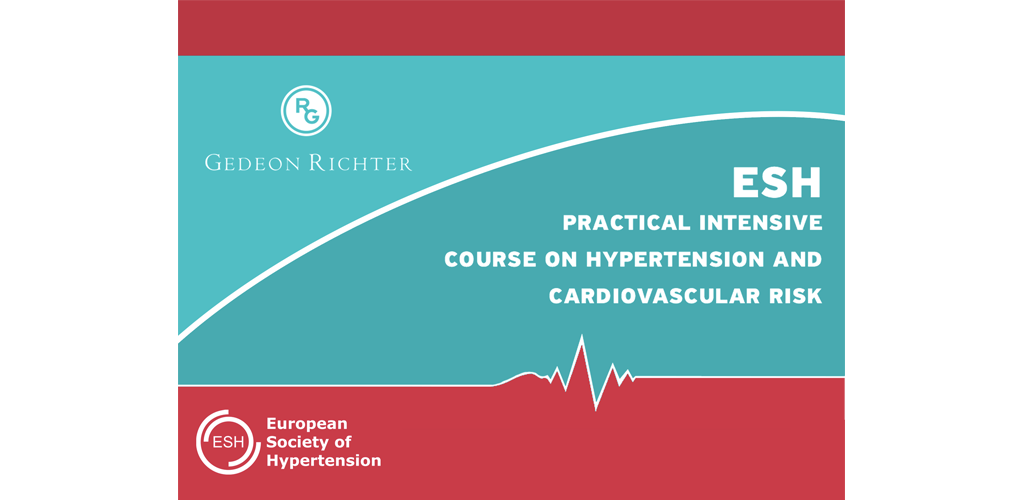 RG
GEDEON RICHTER

ESH
PRACTICAL INTENSIVE
COURSE ON HYPERTENSION AND
CARDIOVASCULAR RISK

ESH
European
Society of
Hypertension